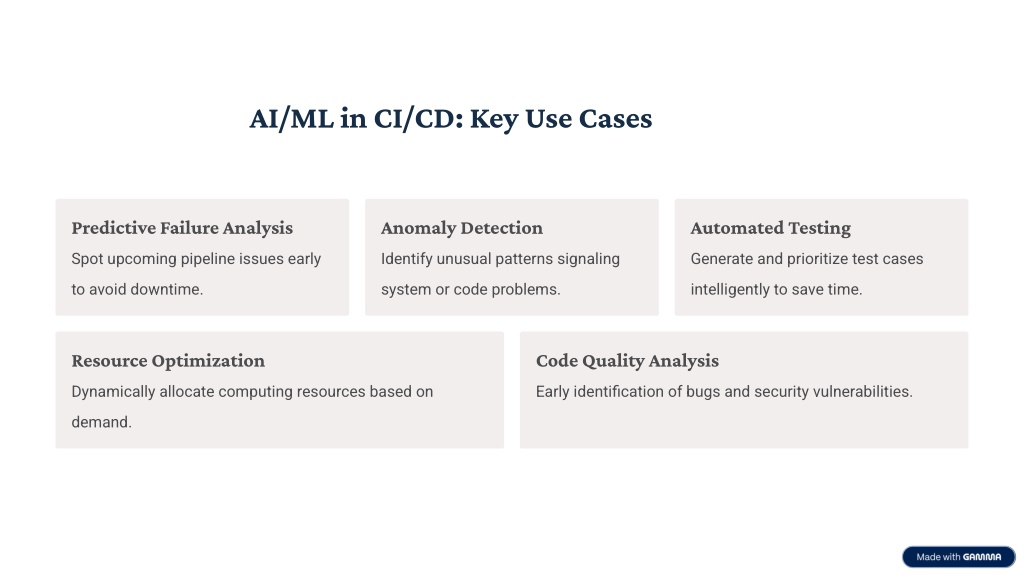 AI/ML in CI/CD: Key Use Cases

Predictive Failure Analysis
Spot upcoming pipeline issues early to avoid downtime.

Anomaly Detection
Identify unusual patterns signaling system or code problems.

Automated Testing
Generate and prioritize test cases intelligently to save time.

Resource Optimization
Dynamically allocate computing resources based on demand.

Code Quality Analysis
Early identification of bugs and security vulnerabilities.

Made with GAMMA